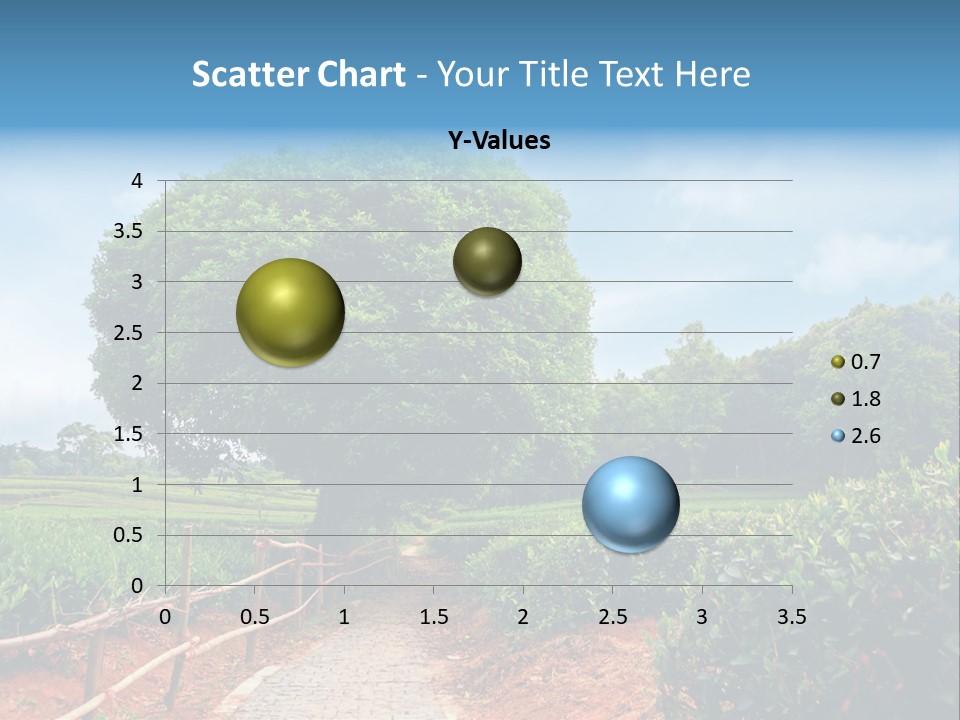 Scatter Chart - Your Title Text Here

Y-Values

4
3.5
3
2.5
2
1.5
1
0.5
0

0 0.5 1 1.5 2 2.5 3 3.5

0.7
1.8
2.6